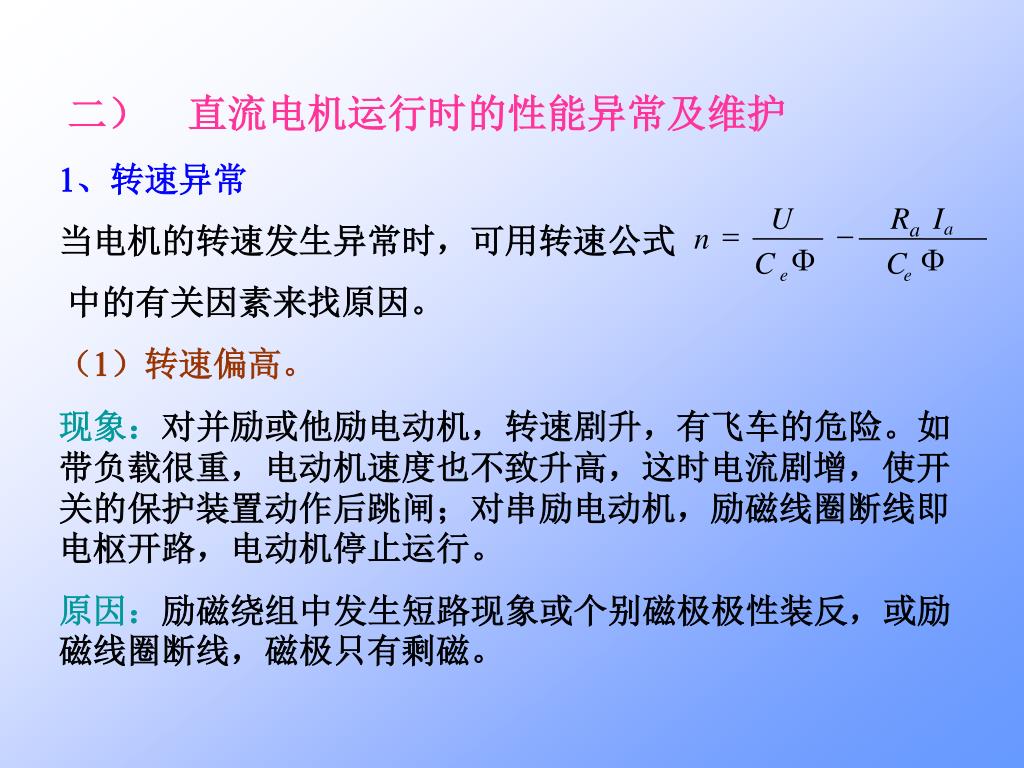 二）　直流电机运行时的性能异常及维护

1、转速异常

当电机的转速发生异常时，可用转速公式 $n = \frac{U}{C_e \Phi} - \frac{R_a I_a}{C_e \Phi}$ 中的有关因素来找原因。

（1）转速偏高。

现象：对并励或他励电动机，转速剧升，有飞车的危险。如带负载很重，电动机速度也不致升高，这时电流剧增，使开关的保护装置动作后跳闸；对串励电动机，励磁线圈断线即电枢开路，电动机停止运行。

原因：励磁绕组中发生短路现象或个别磁极极性装反，或励磁线圈断线，磁极只有剩磁。